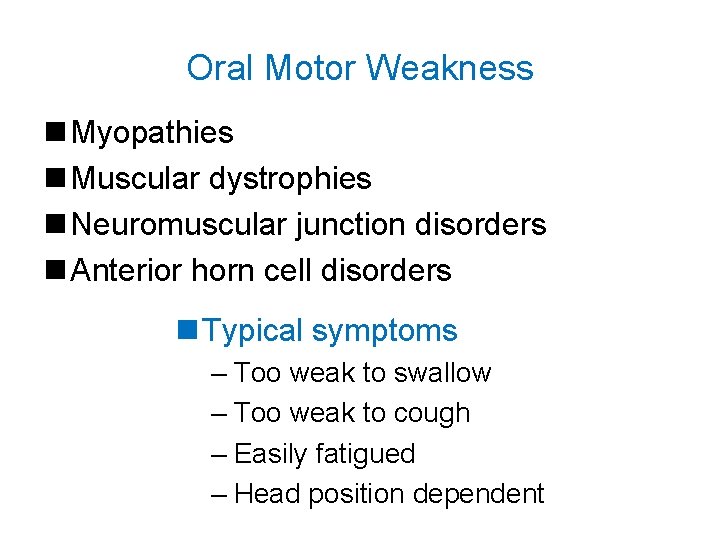 Oral Motor Weakness

■ Myopathies
■ Muscular dystrophies
■ Neuromuscular junction disorders
■ Anterior horn cell disorders

■ Typical symptoms
– Too weak to swallow
– Too weak to cough
– Easily fatigued
– Head position dependent